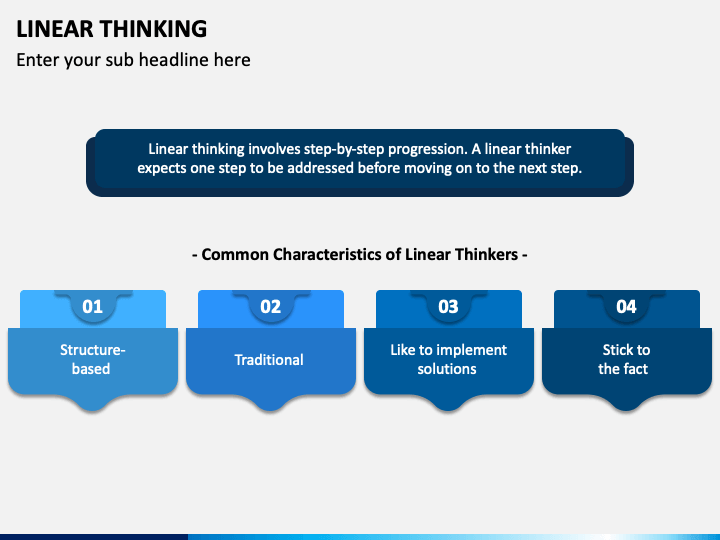 LINEAR THINKING
Enter your sub headline here

Linear thinking involves step-by-step progression. A linear thinker expects one step to be addressed before moving on to the next step.

- Common Characteristics of Linear Thinkers -

01
Structure-based

02
Traditional

03
Like to implement solutions

04
Stick to the fact